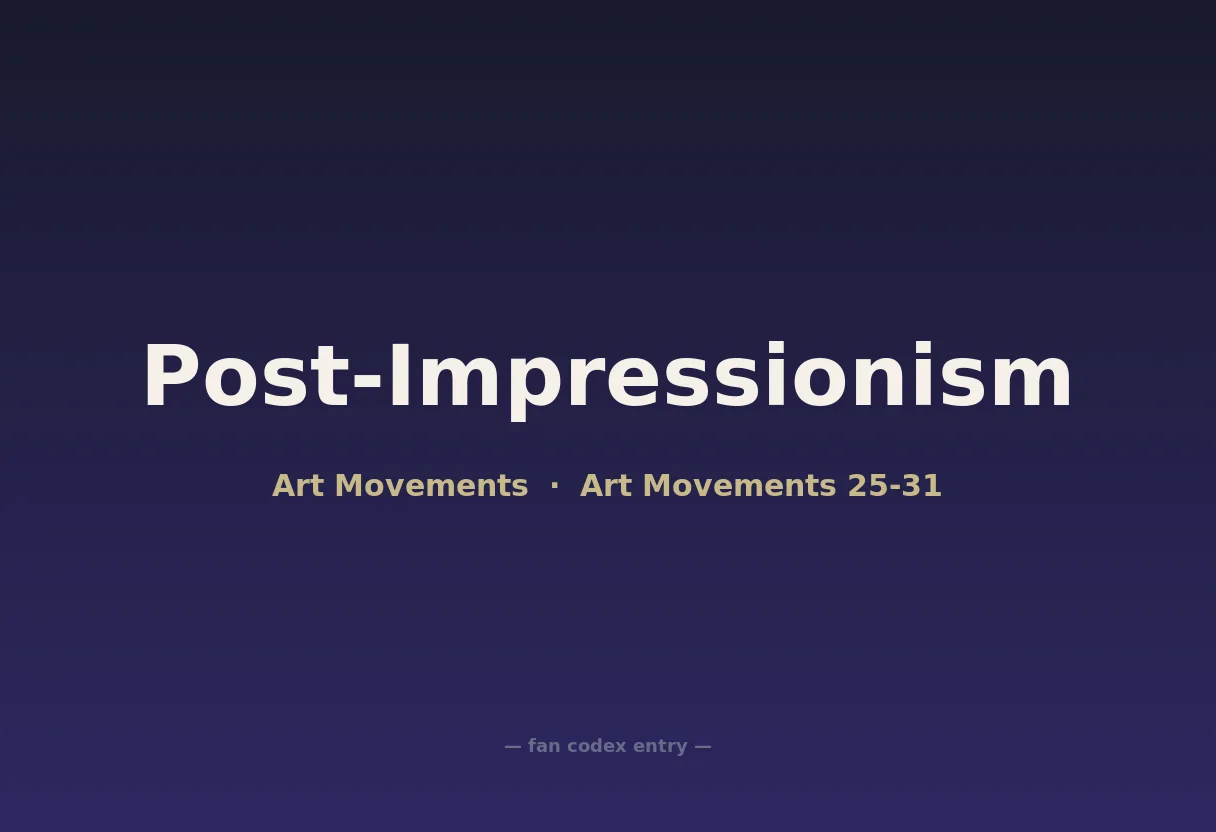 Post-Impressionism

Art Movements · Art Movements 25-31

— fan codex entry —